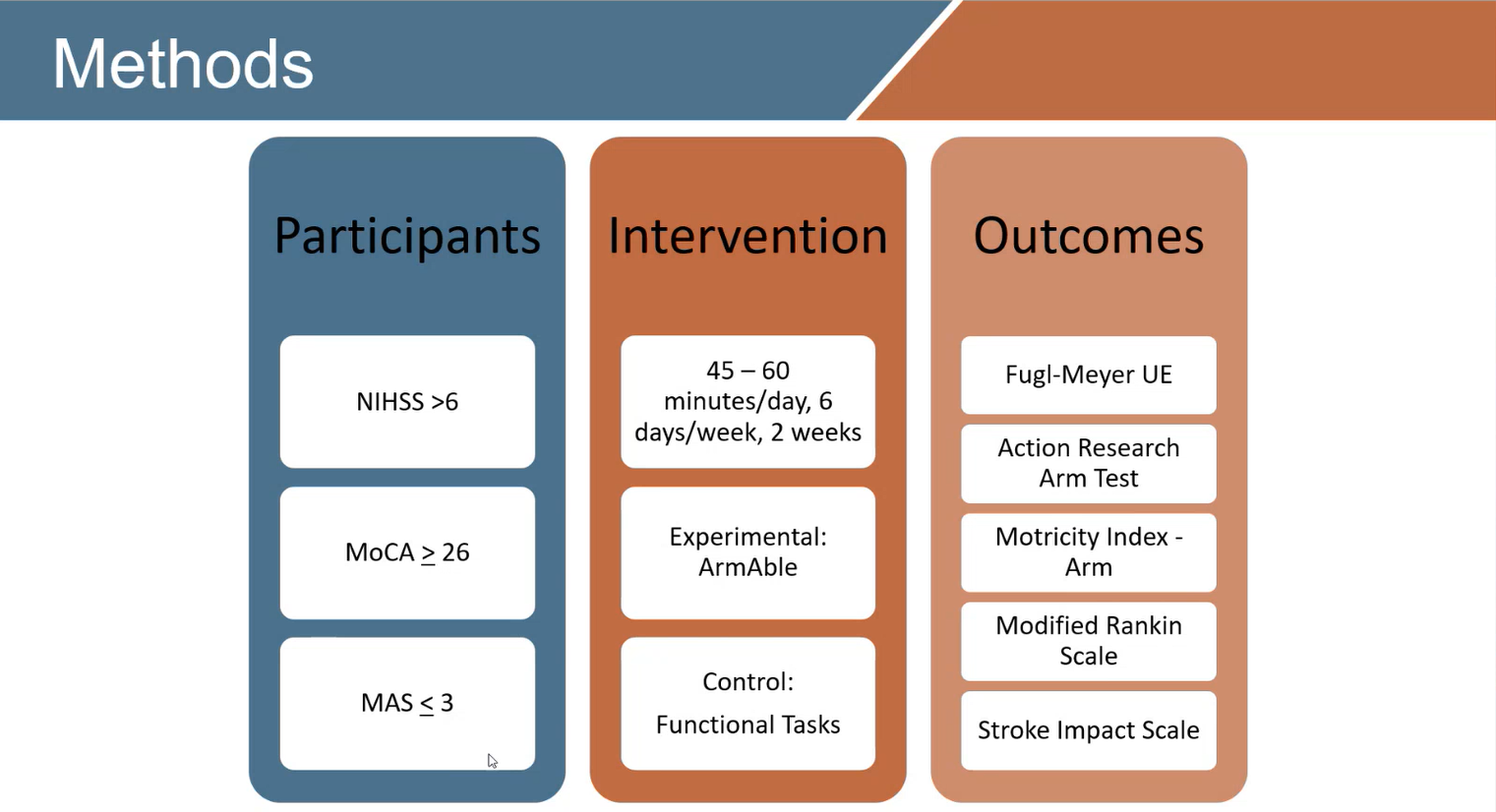 Methods

Participants

NIHSS >6

MoCA $\geq$ 26

MAS $\leq$ 3

Intervention

45 – 60 minutes/day, 6 days/week, 2 weeks

Experimental: ArmAble

Control:

Functional Tasks

Outcomes

Fugl-Meyer UE

Action Research Arm Test

Motricity Index - Arm

Modified Rankin Scale

Stroke Impact Scale